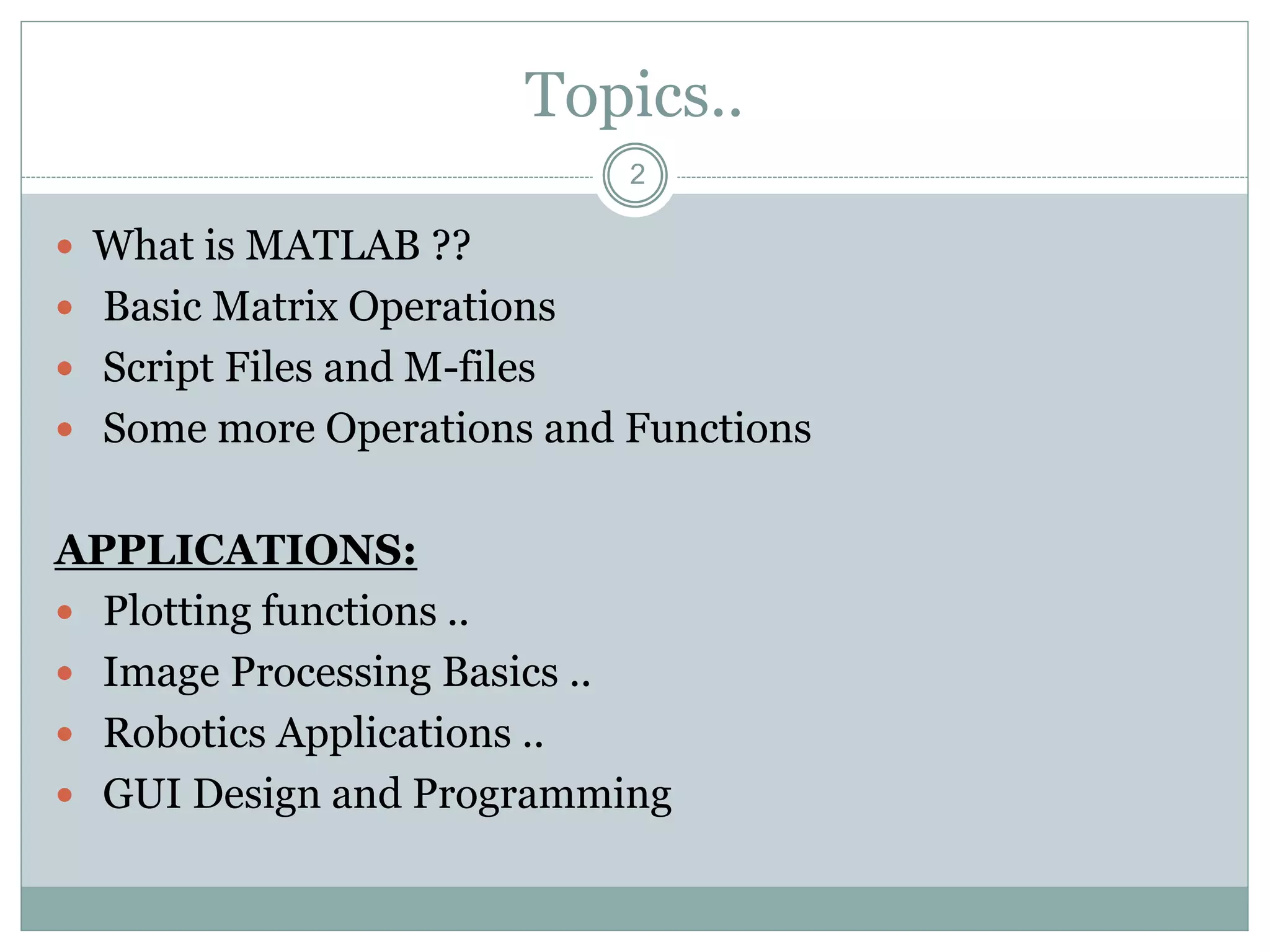 Topics..

2

- What is MATLAB ??
- Basic Matrix Operations
- Script Files and M-files
- Some more Operations and Functions

APPLICATIONS:

- Plotting functions ..
- Image Processing Basics ..
- Robotics Applications ..
- GUI Design and Programming